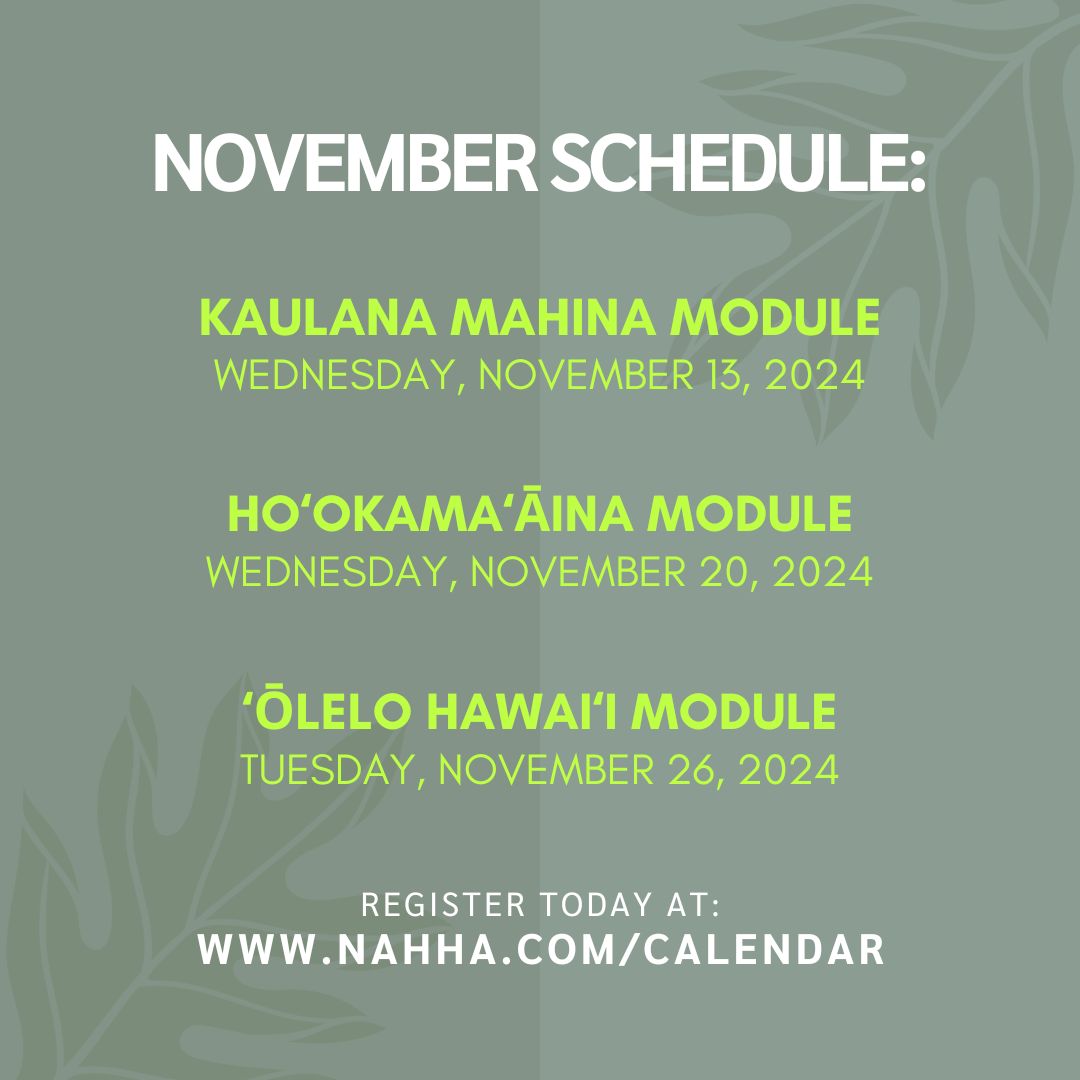 NOVEMBER SCHEDULE:

KAULANA MAHINA MODULE
WEDNESDAY, NOVEMBER 13, 2024

HOʻOKAMAʻĀINA MODULE
WEDNESDAY, NOVEMBER 20, 2024

ʻŌLELO HAWAIʻI MODULE
TUESDAY, NOVEMBER 26, 2024

REGISTER TODAY AT:
WWW.NAHHA.COM/CALENDAR